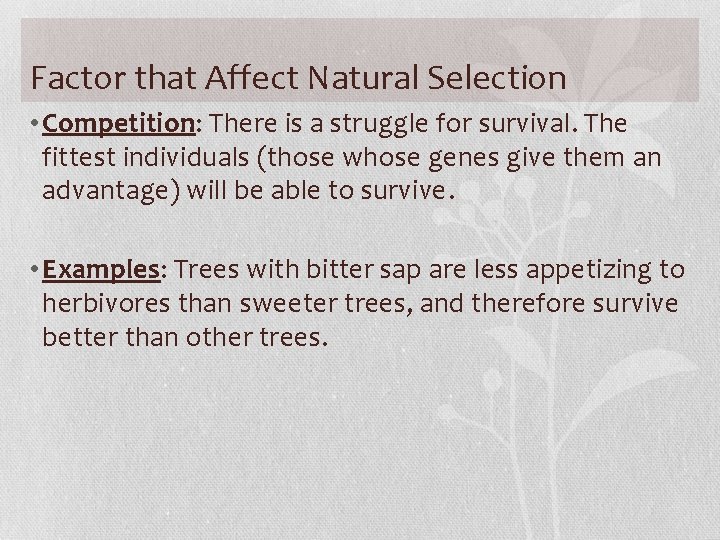 Factor that Affect Natural Selection

• Competition: There is a struggle for survival. The fittest individuals (those whose genes give them an advantage) will be able to survive.

• Examples: Trees with bitter sap are less appetizing to herbivores than sweeter trees, and therefore survive better than other trees.